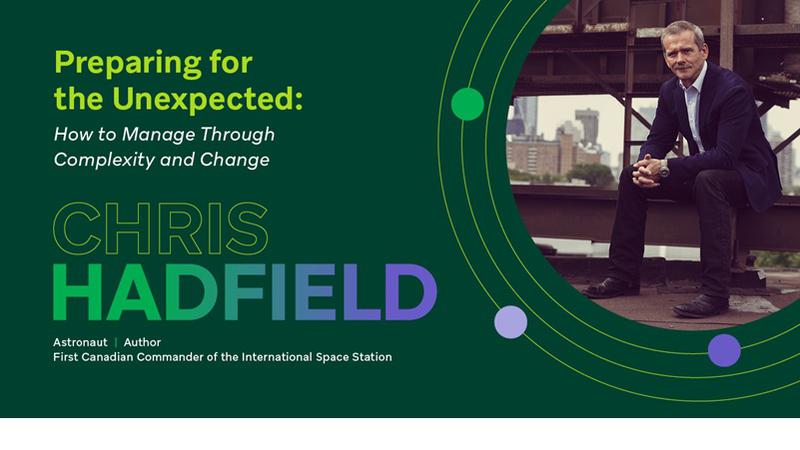 Preparing for the Unexpected:

How to Manage Through Complexity and Change

CHRIS
HADFIELD

Astronaut | Author
First Canadian Commander of the International Space Station